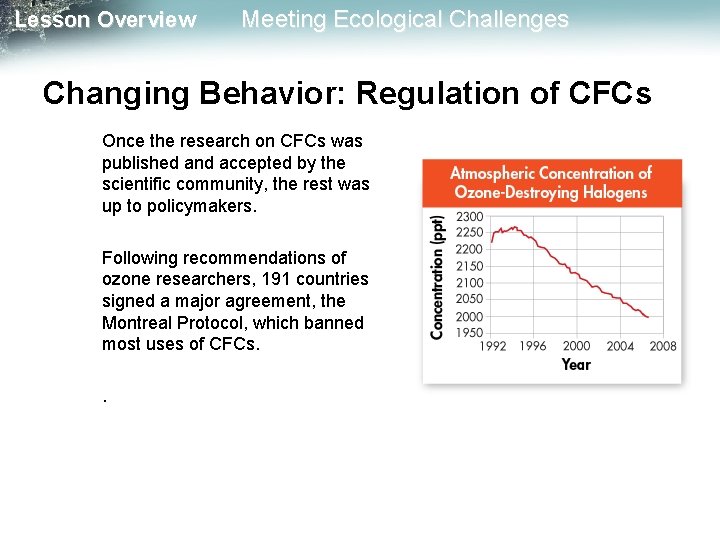 Lesson Overview Meeting Ecological Challenges

Changing Behavior: Regulation of CFCs

Once the research on CFCs was published and accepted by the scientific community, the rest was up to policymakers.

Following recommendations of ozone researchers, 191 countries signed a major agreement, the Montreal Protocol, which banned most uses of CFCs.

.

Atmospheric Concentration of Ozone-Destroying Halogens

Concentration (ppt)

2300
2250
2200
2150
2100
2050
2000
1950

1992 1996 2000 2004 2008

Year